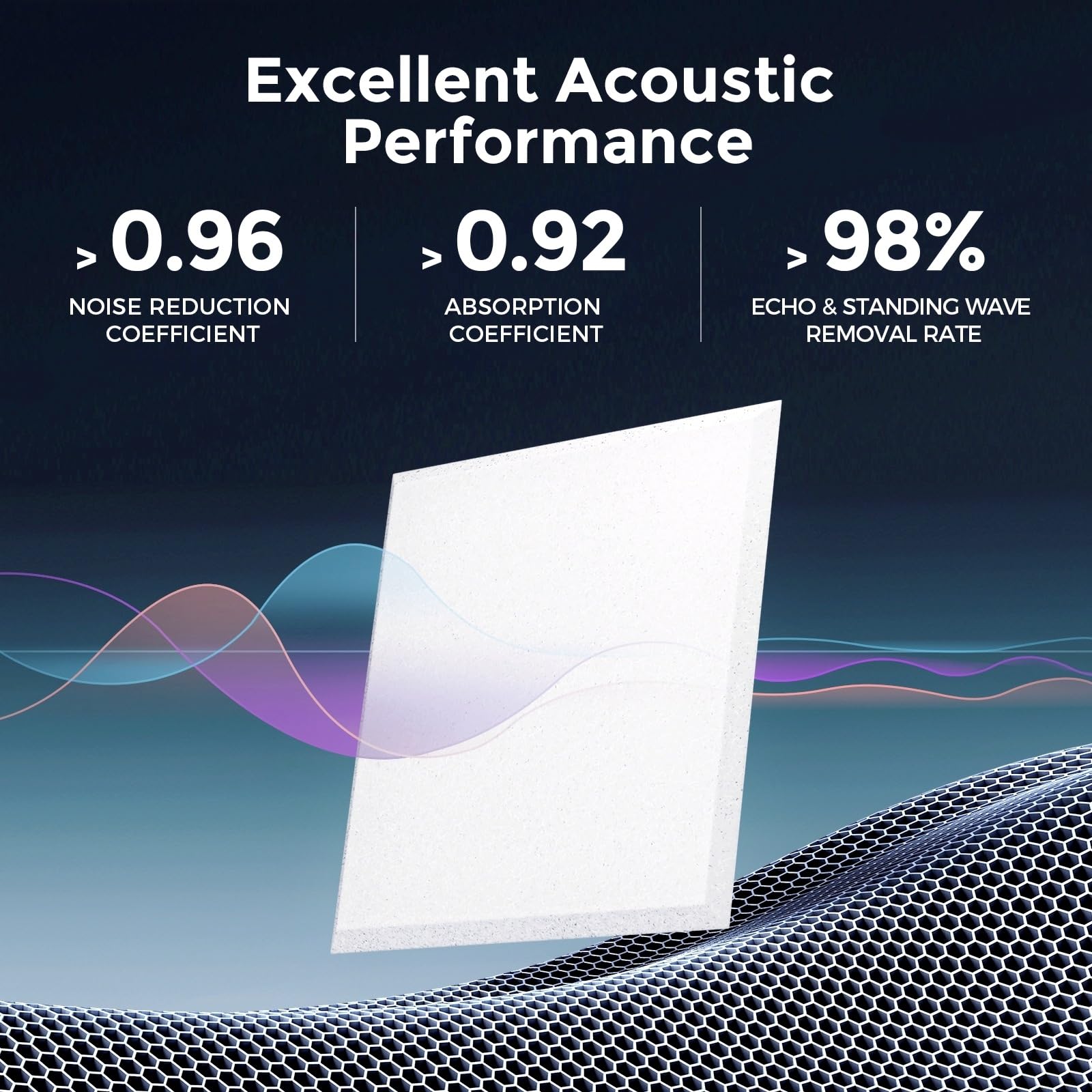 Excellent Acoustic Performance

> 0.96
NOISE REDUCTION COEFFICIENT

> 0.92
ABSORPTION COEFFICIENT

> 98%
ECHO & STANDING WAVE REMOVAL RATE